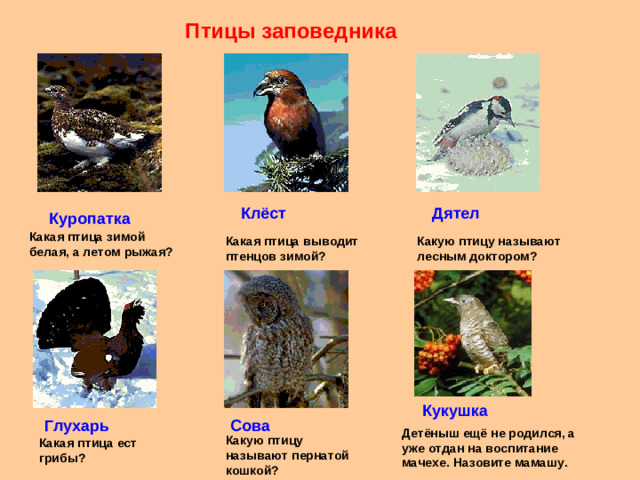 Птицы заповедника

Куропатка
Какая птица зимой белая, а летом рыжая?

Клёст
Какая птица выводит птенцов зимой?

Дятел
Какую птицу называют лесным доктором?

Глухарь
Какая птица ест грибы?

Сова
Какую птицу называют пернатой кошкой?

Кукушка
Детёныш ещё не родился, а уже отдан на воспитание мачехе. Назовите мамашу.